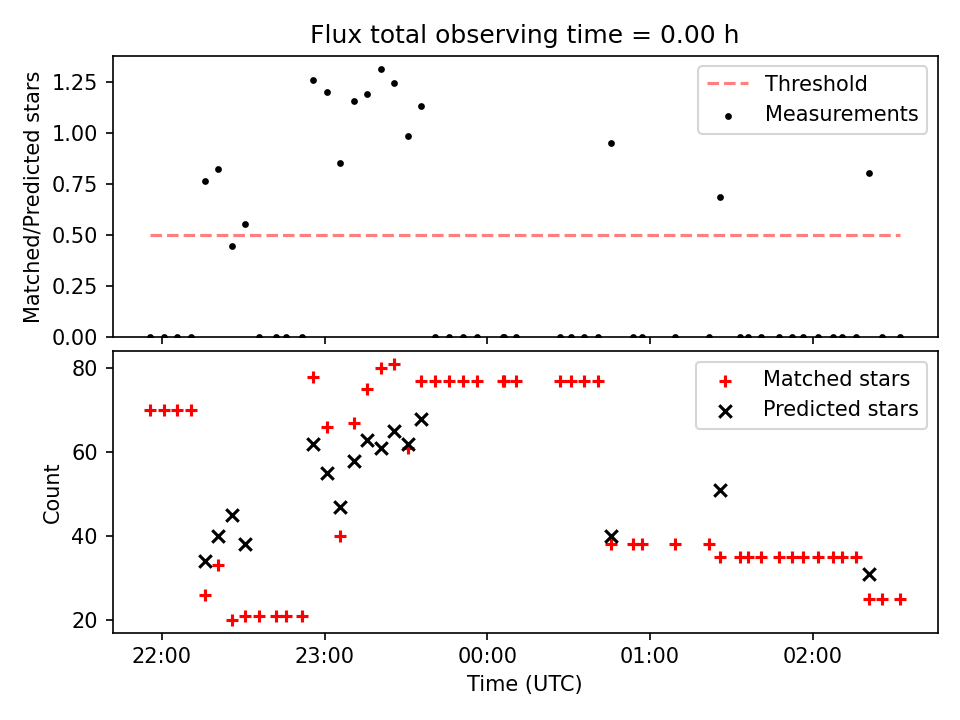 Flux total observing time = 0.00 h

Matched/Predicted stars

1.25
1.00
0.75
0.50
0.25
0.00

Threshold
Measurements

Count

80
60
40
20

Matched stars
Predicted stars

22:00
23:00
00:00
01:00
02:00

Time (UTC)